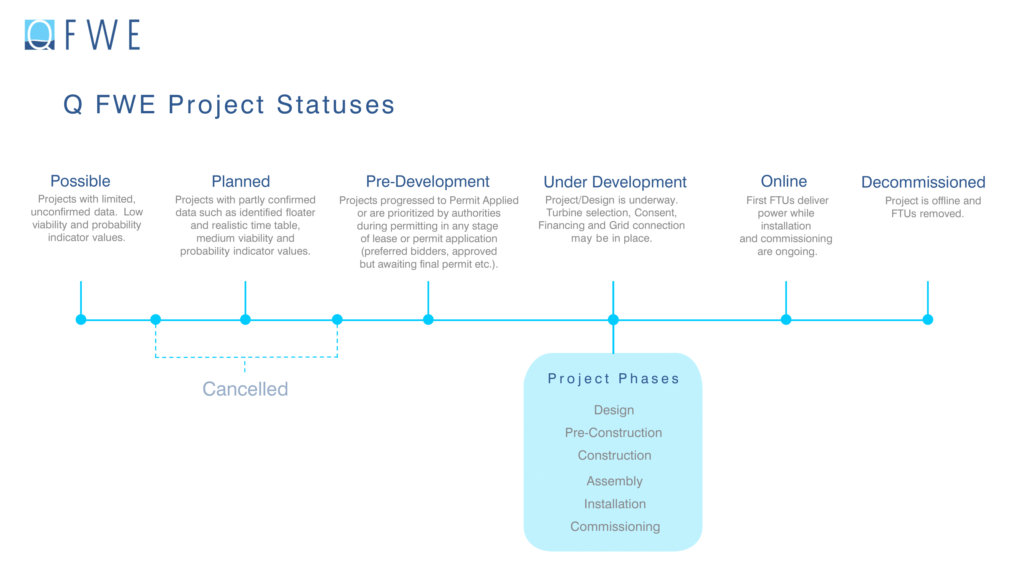 Q FWE

Q FWE Project Statuses

Possible
Projects with limited, unconfirmed data. Low viability and probability indicator values.

Planned
Projects with partly confirmed data such as identified floater and realistic time table, medium viability and probability indicator values.

Pre-Development
Projects progressed to Permit Applied or are prioritized by authorities during permitting in any stage of lease or permit application (preferred bidders, approved but awaiting final permit etc.).

Under Development
Project/Design is underway. Turbine selection, Consent, Financing and Grid connection may be in place.

Online
First FTUs deliver power while installation and commissioning are ongoing.

Decommissioned
Project is offline and FTUs removed.

Cancelled

Project Phases
Design
Pre-Construction
Construction
Assembly
Installation
Commissioning